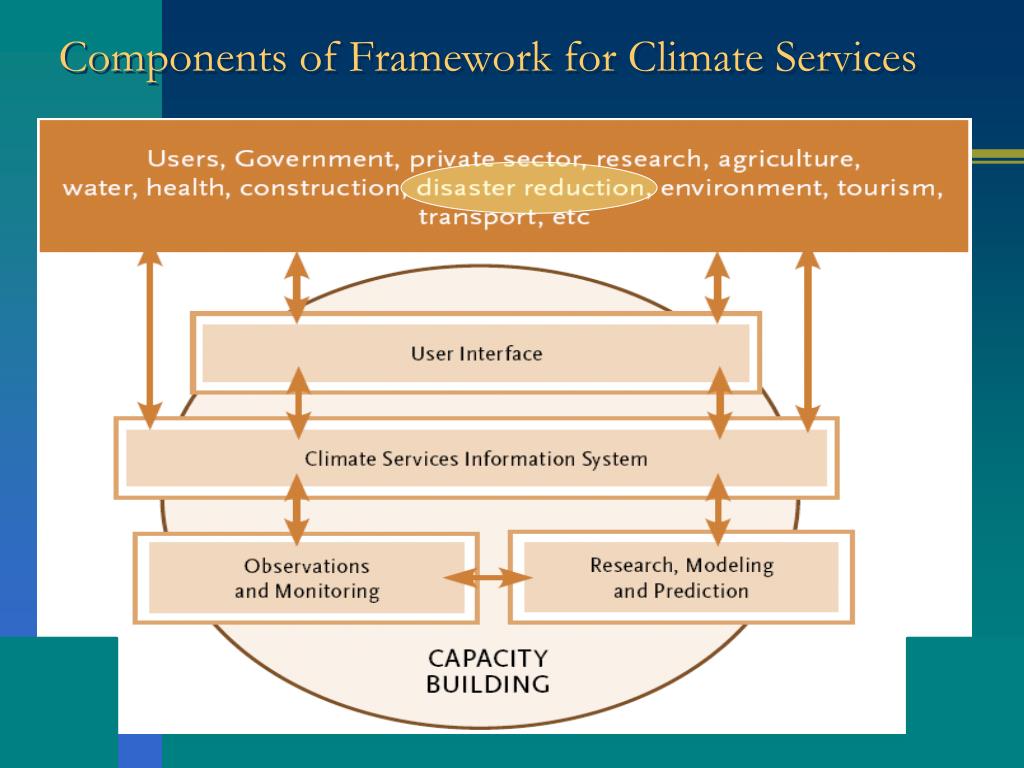 Components of Framework for Climate Services

Users, Government, private sector, research, agriculture, water, health, construction, disaster reduction, environment, tourism, transport, etc

User Interface

Climate Services Information System

Observations and Monitoring

Research, Modeling and Prediction

CAPACITY BUILDING